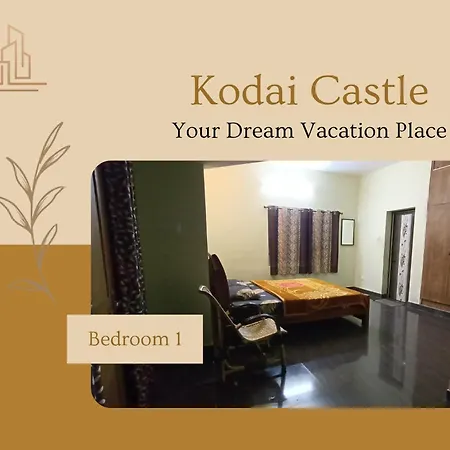 Kodai Castle
Your Dream Vacation Place

Bedroom 1